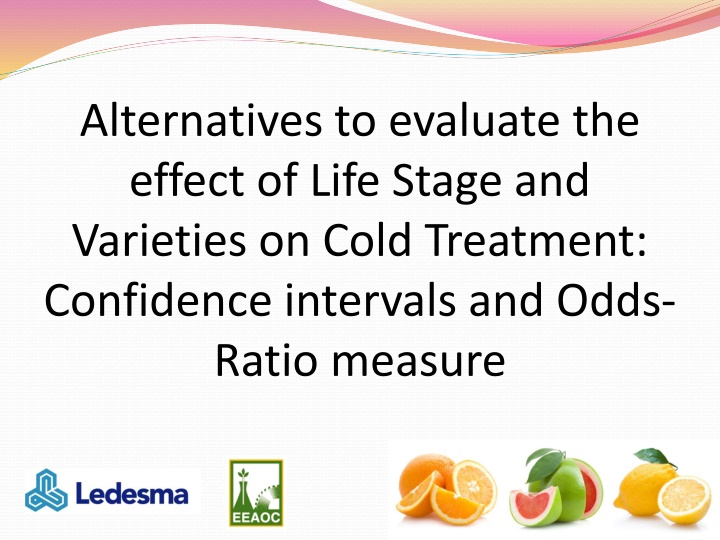 Alternatives to evaluate the effect of Life Stage and Varieties on Cold Treatment: Confidence intervals and Odds-Ratio measure

Ledesma

EEAOC